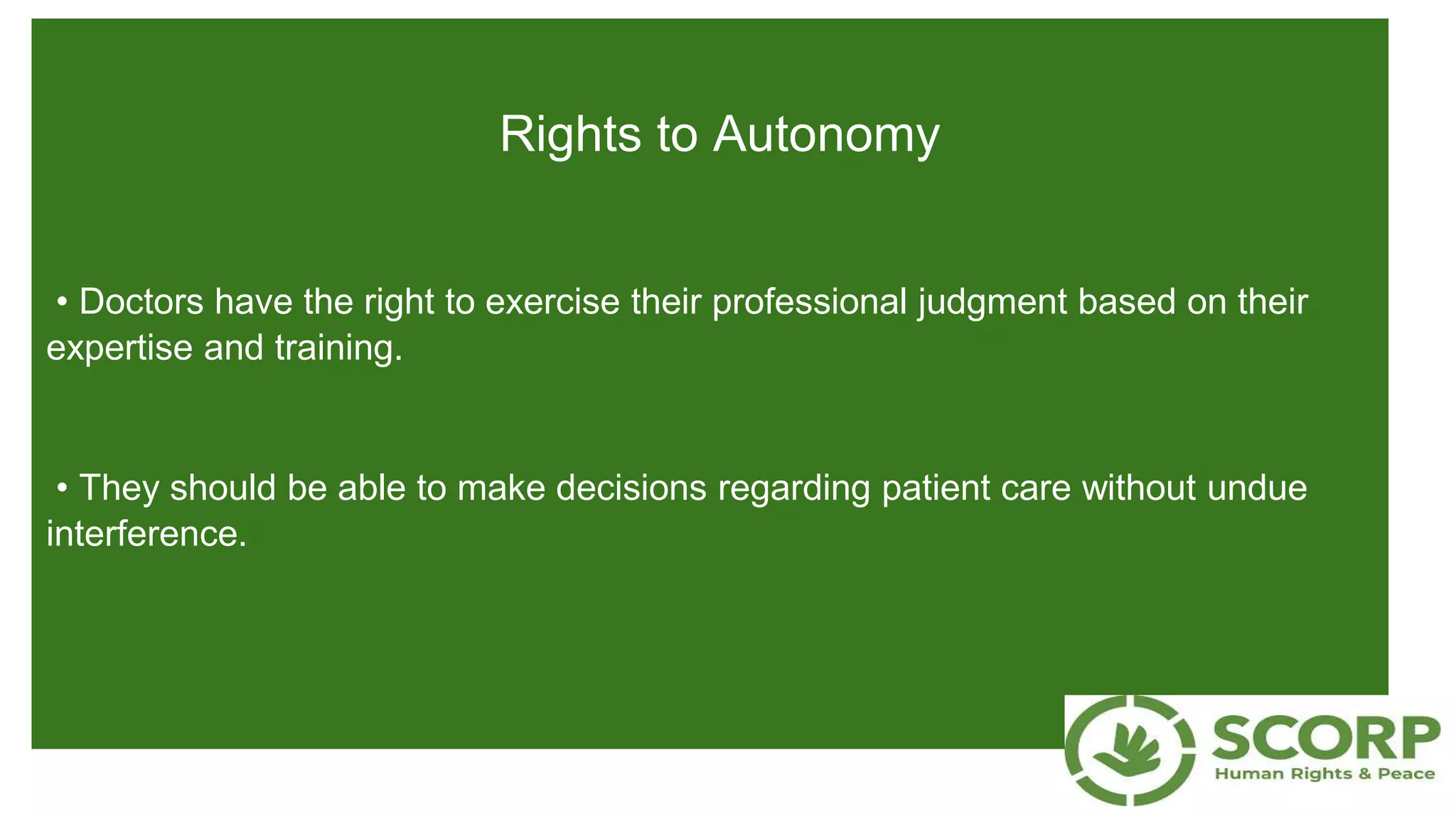 Rights to Autonomy

• Doctors have the right to exercise their professional judgment based on their expertise and training.

• They should be able to make decisions regarding patient care without undue interference.

SCORP
Human Rights & Peace